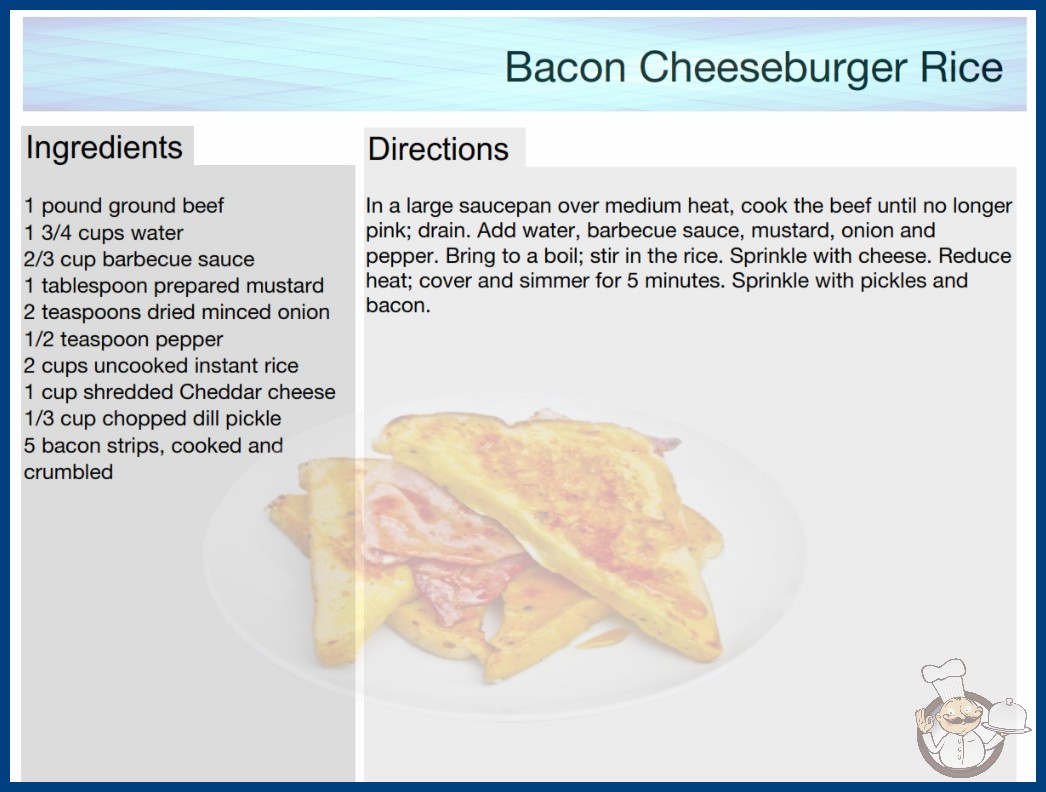 Bacon Cheeseburger Rice

Ingredients

1 pound ground beef
1 3/4 cups water
2/3 cup barbecue sauce
1 tablespoon prepared mustard
2 teaspoons dried minced onion
1/2 teaspoon pepper
2 cups uncooked instant rice
1 cup shredded Cheddar cheese
1/3 cup chopped dill pickle
5 bacon strips, cooked and crumbled

Directions

In a large saucepan over medium heat, cook the beef until no longer pink; drain. Add water, barbecue sauce, mustard, onion and pepper. Bring to a boil; stir in the rice. Sprinkle with cheese. Reduce heat; cover and simmer for 5 minutes. Sprinkle with pickles and bacon.